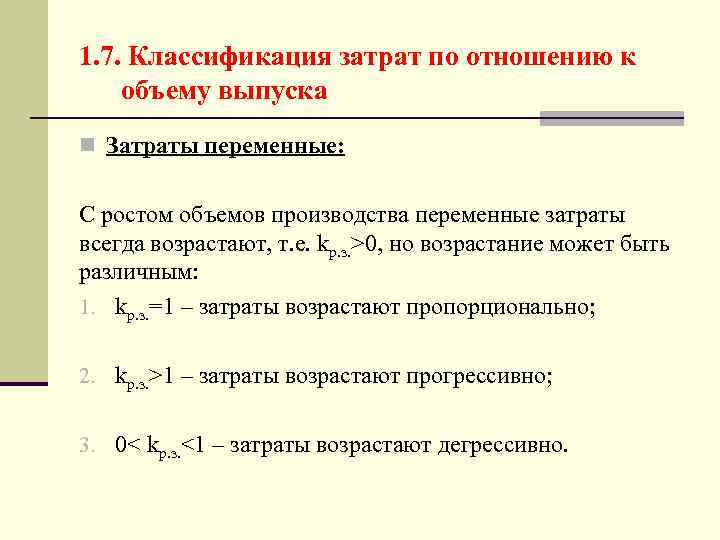 1.7. Классификация затрат по отношению к объему выпуска

Затраты переменные:

С ростом объемов производства переменные затраты всегда возрастают, т.е. $k_{р.з.}>0$, но возрастание может быть различным:

1. $k_{р.з.}=1$ – затраты возрастают пропорционально;

2. $k_{р.з.}>1$ – затраты возрастают прогрессивно;

3. $0< k_{р.з.}<1$ – затраты возрастают дегрессивно.